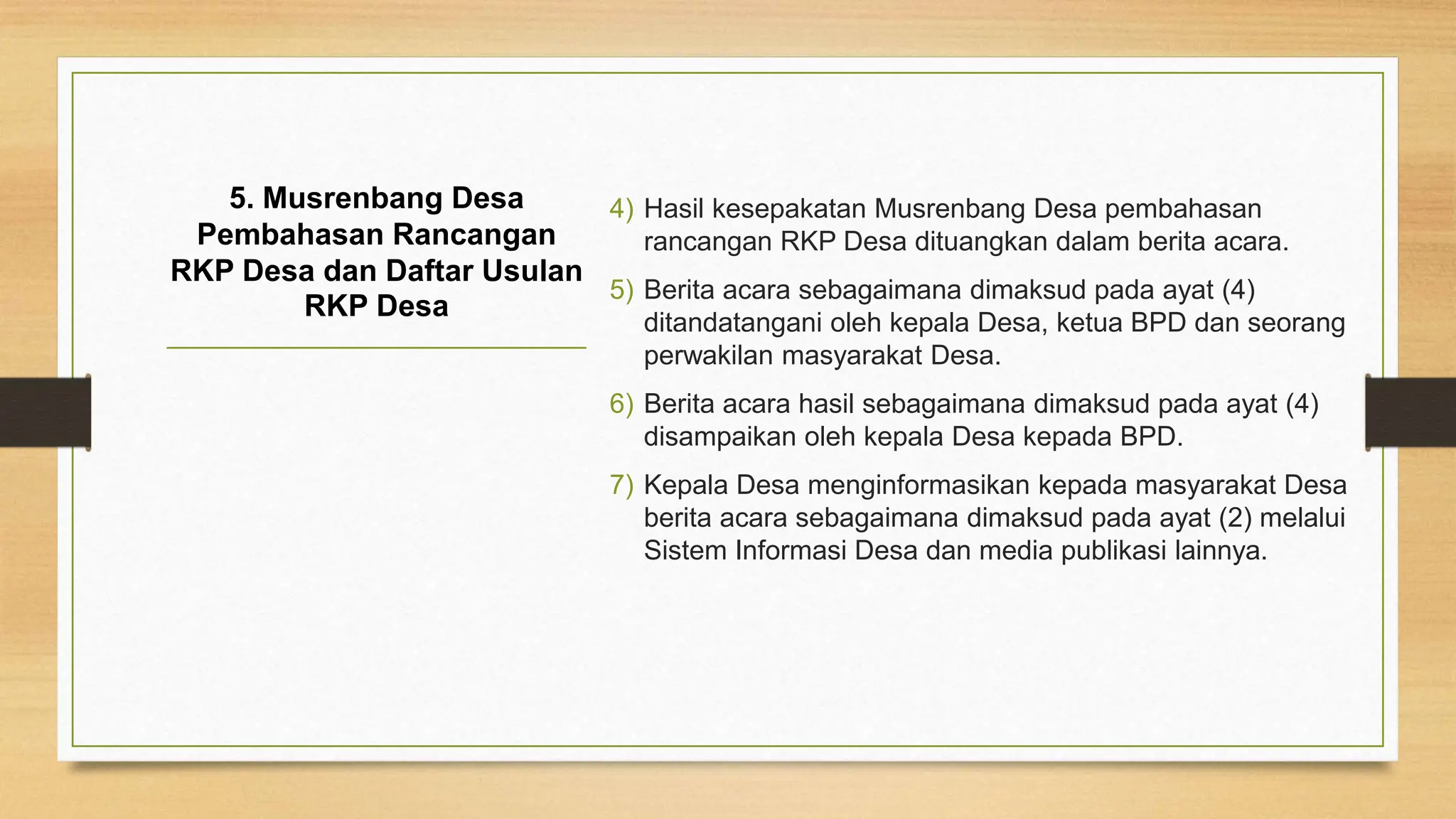 5. Musrenbang Desa Pembahasan Rancangan RKP Desa dan Daftar Usulan RKP Desa

4) Hasil kesepakatan Musrenbang Desa pembahasan rancangan RKP Desa dituangkan dalam berita acara.

5) Berita acara sebagaimana dimaksud pada ayat (4) ditandatangani oleh kepala Desa, ketua BPD dan seorang perwakilan masyarakat Desa.

6) Berita acara hasil sebagaimana dimaksud pada ayat (4) disampaikan oleh kepala Desa kepada BPD.

7) Kepala Desa menginformasikan kepada masyarakat Desa berita acara sebagaimana dimaksud pada ayat (2) melalui Sistem Informasi Desa dan media publikasi lainnya.